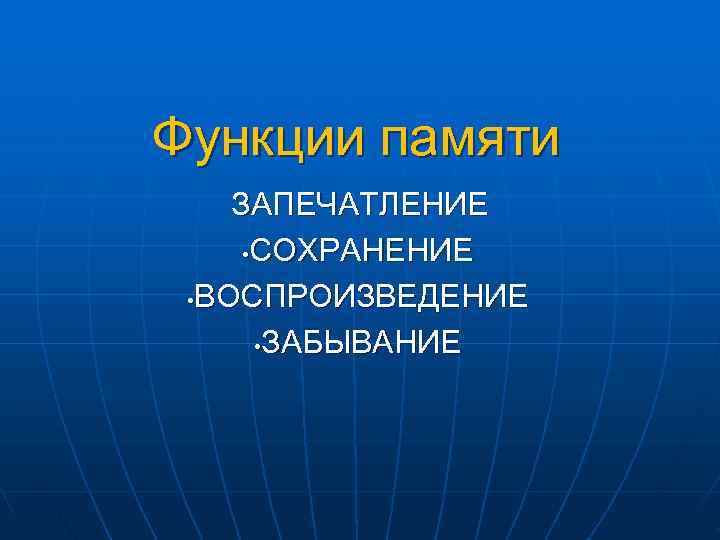 Функции памяти

ЗАПЕЧАТЛЕНИЕ
•СОХРАНЕНИЕ
•ВОСПРОИЗВЕДЕНИЕ
•ЗАБЫВАНИЕ